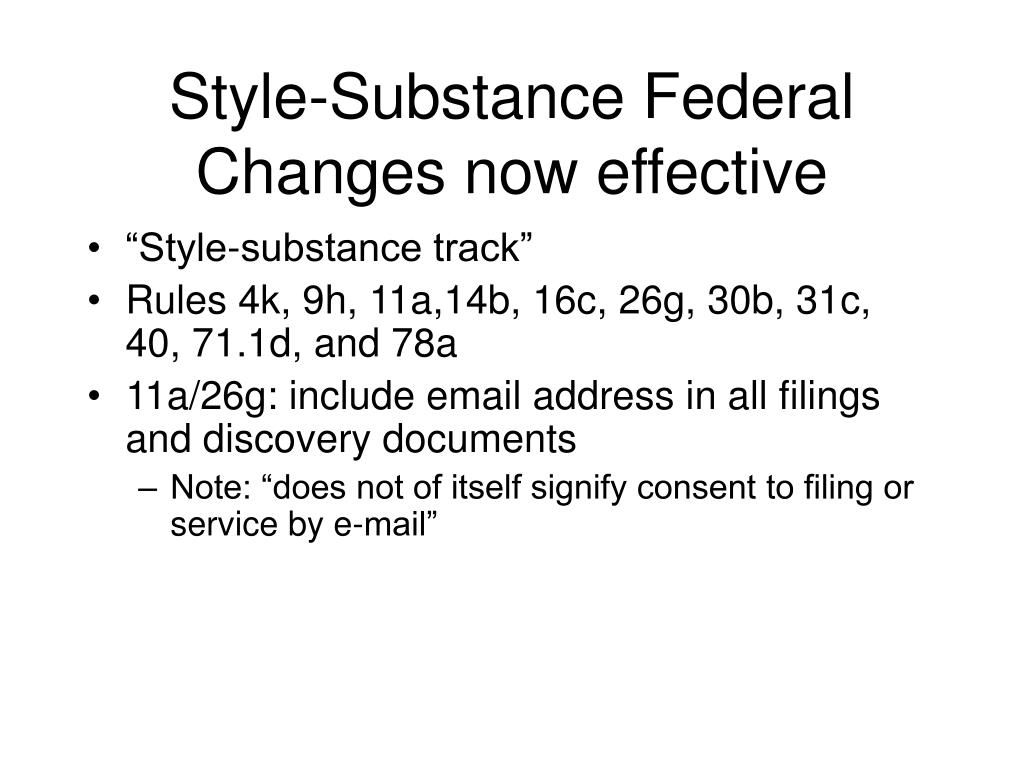 Style-Substance Federal Changes now effective

• “Style-substance track”
• Rules 4k, 9h, 11a,14b, 16c, 26g, 30b, 31c, 40, 71.1d, and 78a
• 11a/26g: include email address in all filings and discovery documents
– Note: “does not of itself signify consent to filing or service by e-mail”